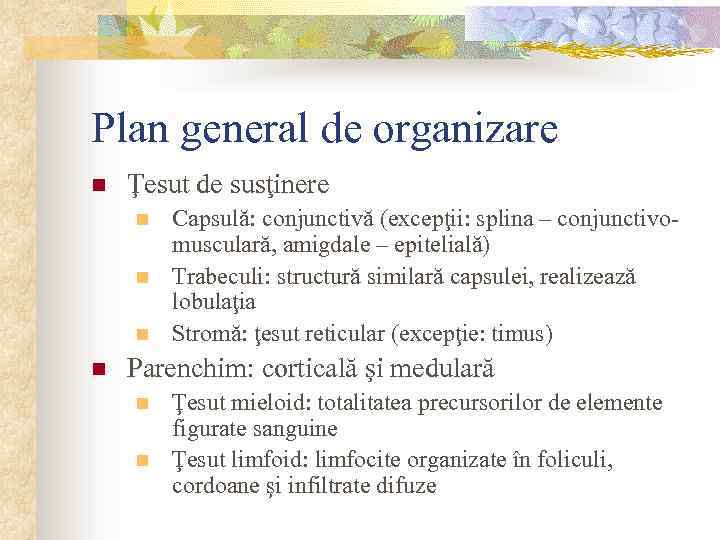 Plan general de organizare

Ţesut de susţinere

Capsulă: conjunctivă (excepţii: splina – conjunctivo-musculară, amigdale – epitelială)

Trabeculi: structură similară capsulei, realizează lobulaţia

Stromă: ţesut reticular (excepţie: timus)

Parenchim: corticală şi medulară

Ţesut mieloid: totalitatea precursorilor de elemente figurate sanguine

Ţesut limfoid: limfocite organizate în foliculi, cordoane şi infiltrate difuze